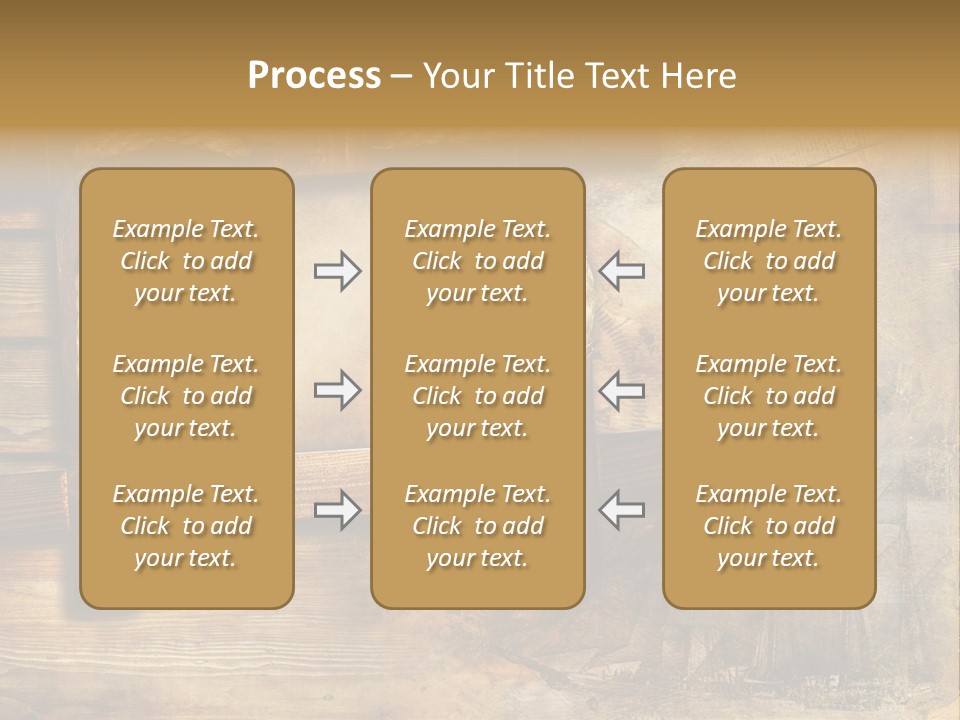 Process – Your Title Text Here

Example Text. Click to add your text.

Example Text. Click to add your text.

Example Text. Click to add your text.

Example Text. Click to add your text.

Example Text. Click to add your text.

Example Text. Click to add your text.

Example Text. Click to add your text.

Example Text. Click to add your text.

Example Text. Click to add your text.